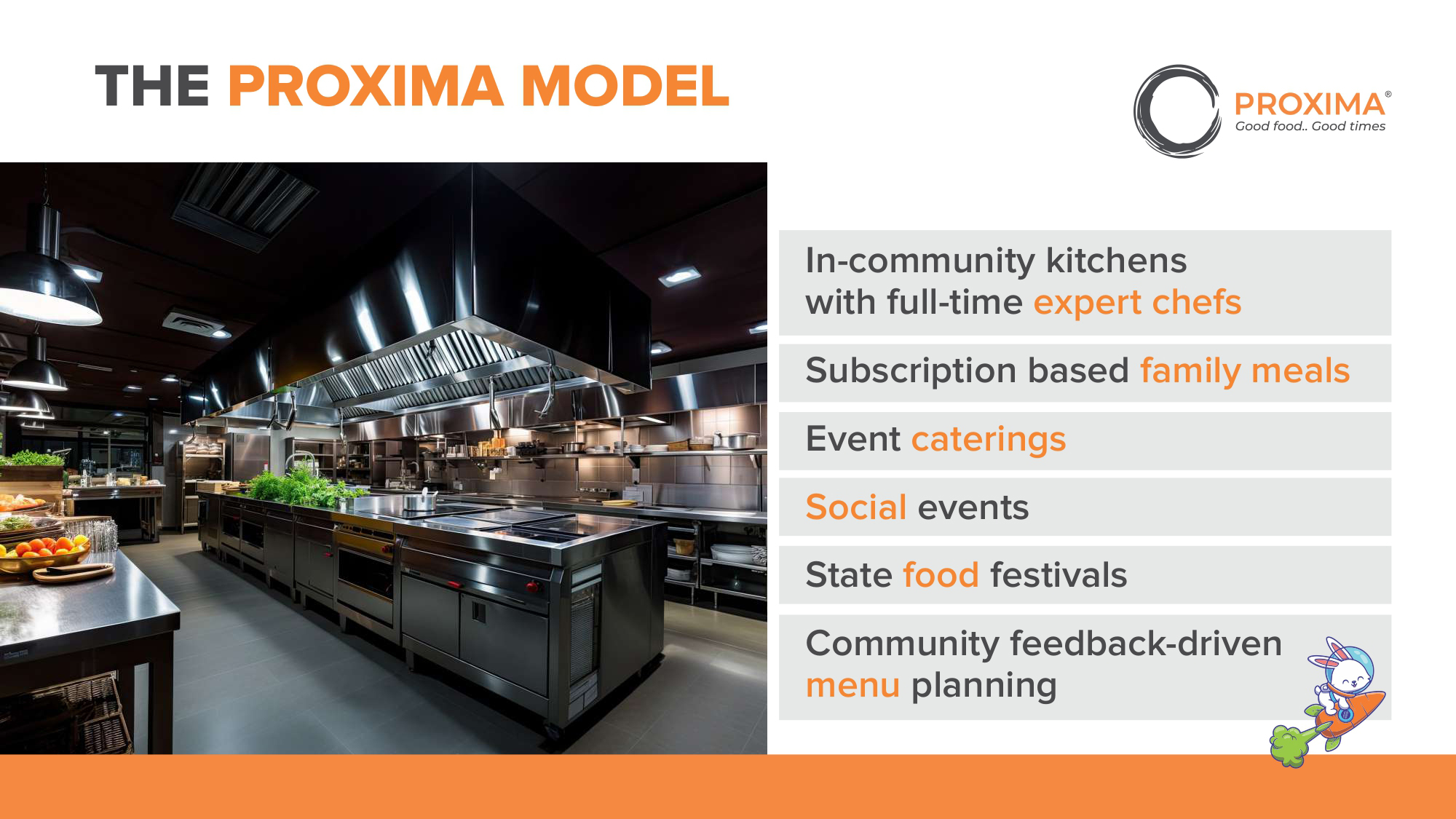 THE PROXIMA MODEL

PROXIMA®
Good food.. Good times

In-community kitchens with full-time expert chefs

Subscription based family meals

Event caterings

Social events

State food festivals

Community feedback-driven menu planning